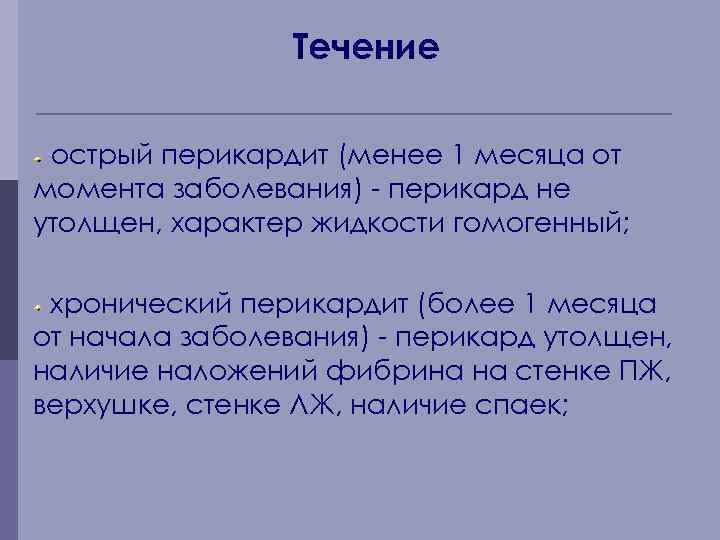 Течение

острый перикардит (менее 1 месяца от момента заболевания) - перикард не утолщен, характер жидкости гомогенный;

хронический перикардит (более 1 месяца от начала заболевания) - перикард утолщен, наличие наложений фибрина на стенке ПЖ, верхушке, стенке ЛЖ, наличие спаек;